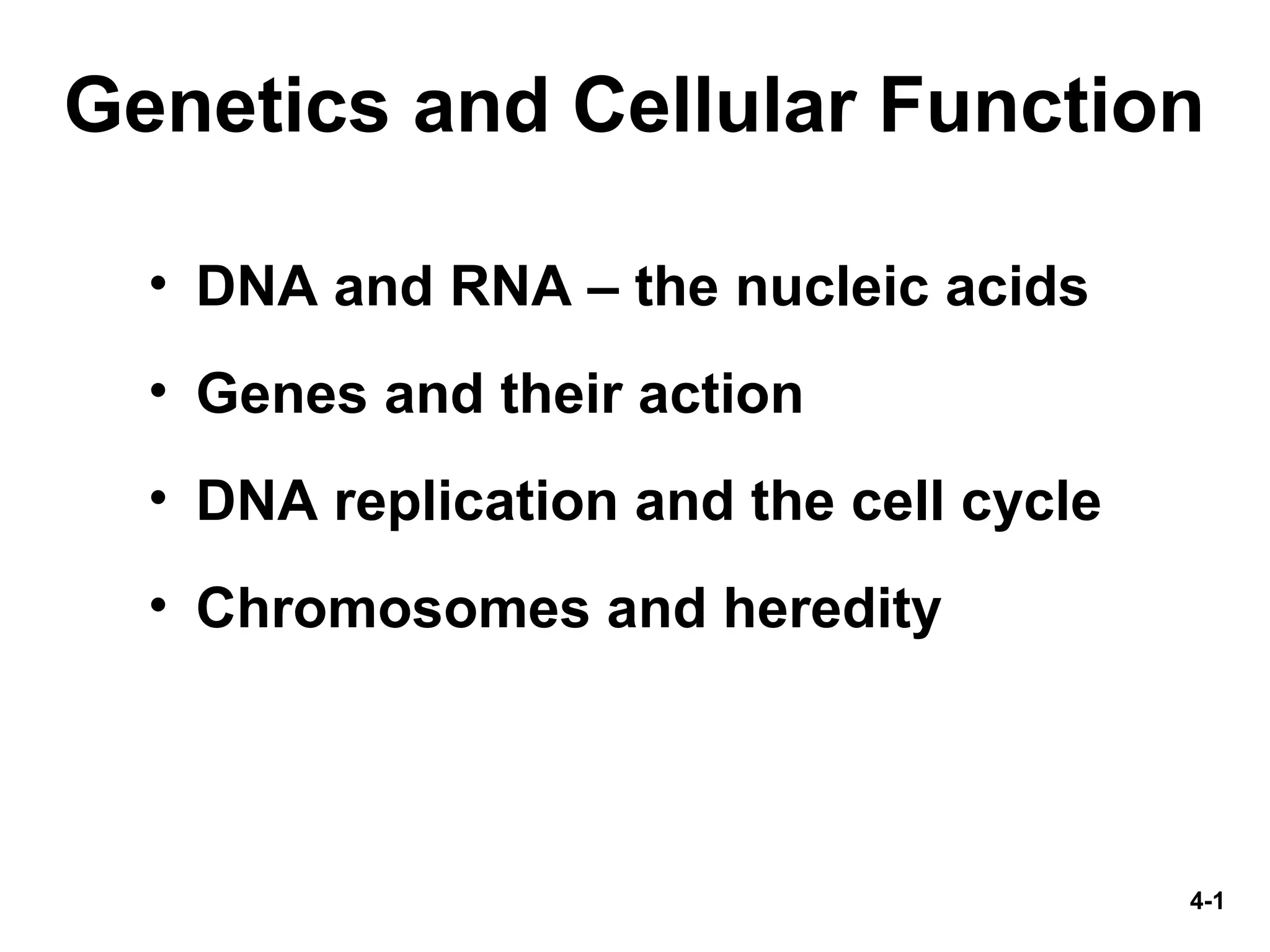 Genetics and Cellular Function

• DNA and RNA – the nucleic acids

• Genes and their action

• DNA replication and the cell cycle

• Chromosomes and heredity

4-1